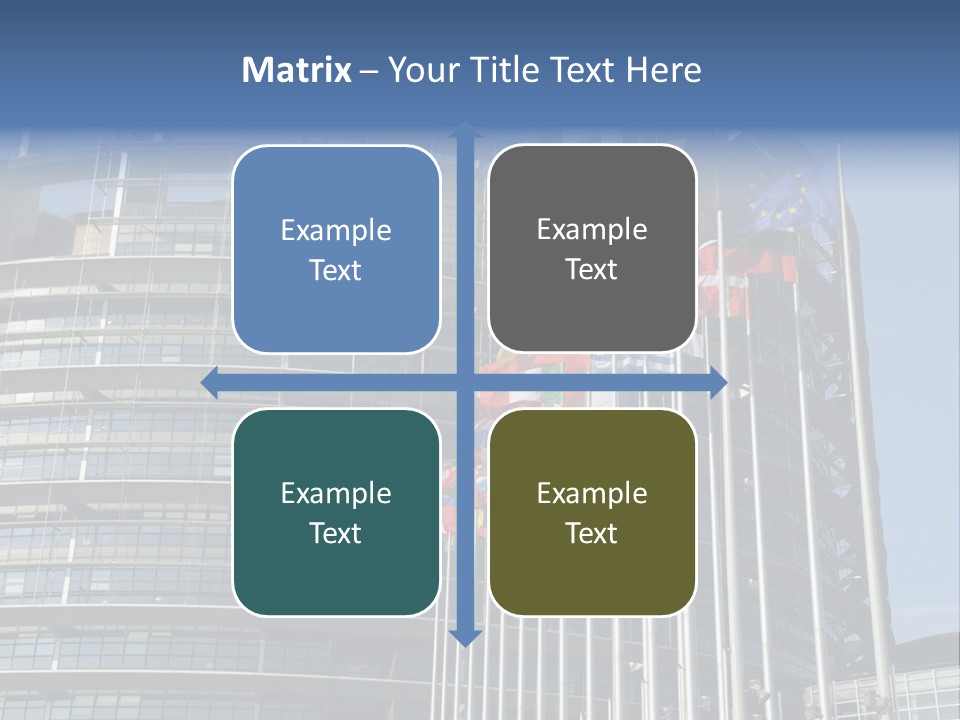 Matrix – Your Title Text Here

Example Text

Example Text

Example Text

Example Text